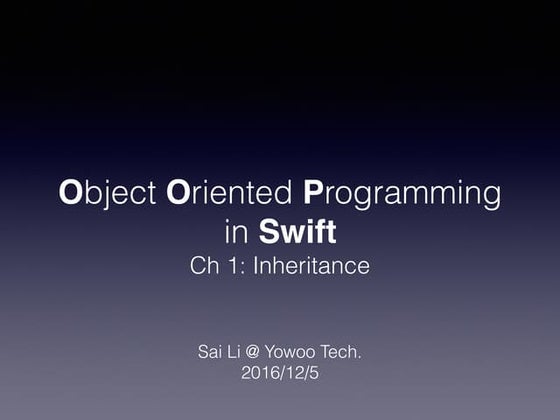 Object Oriented Programming in Swift
Ch 1: Inheritance

Sai Li @ Yowoo Tech.
2016/12/5